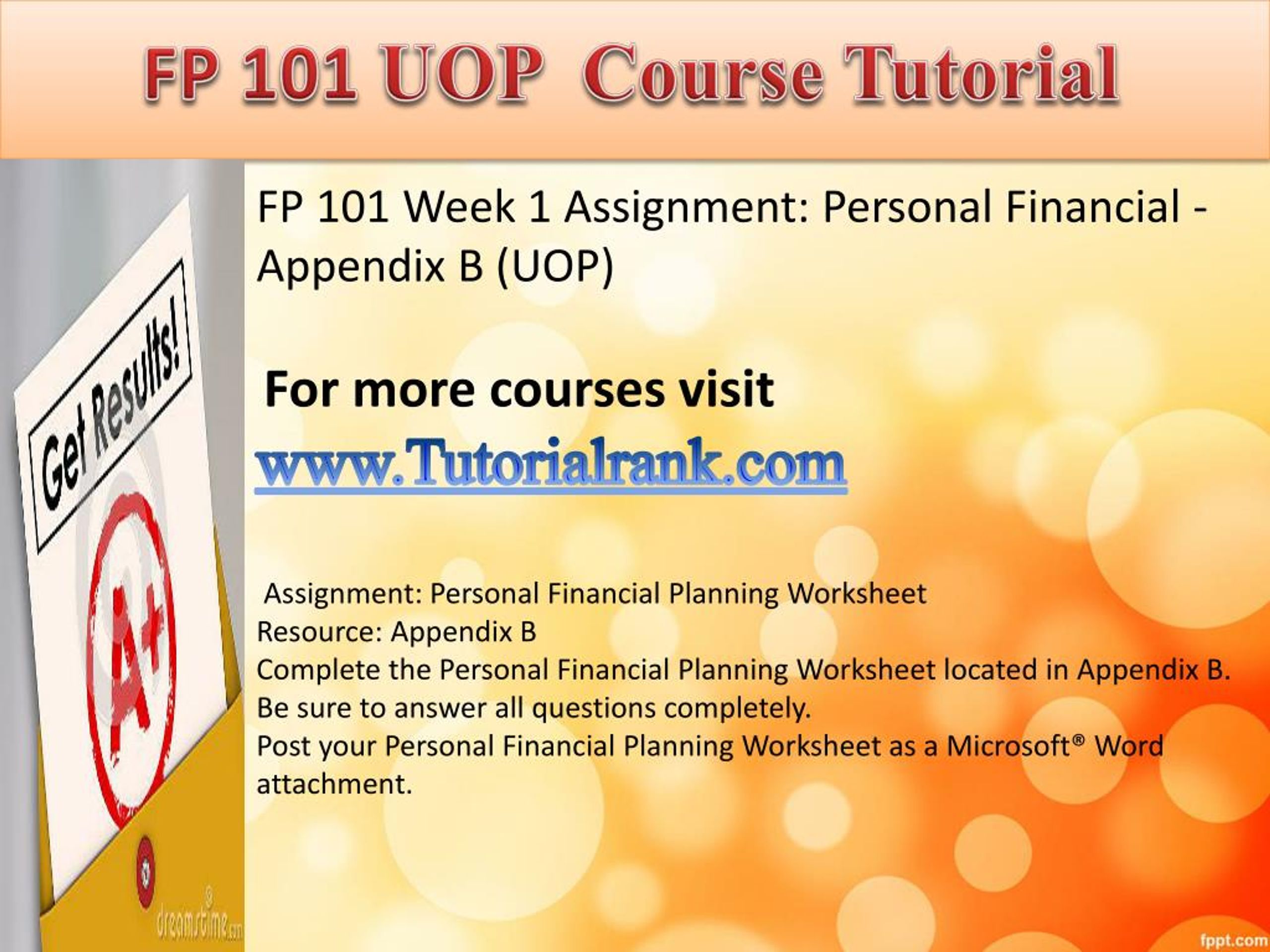 FP 101 UOP Course Tutorial

Get Results!

A+

dreamstime.com

FP 101 Week 1 Assignment: Personal Financial - Appendix B (UOP)

For more courses visit

www.Tutorialrank.com

Assignment: Personal Financial Planning Worksheet
Resource: Appendix B
Complete the Personal Financial Planning Worksheet located in Appendix B.
Be sure to answer all questions completely.
Post your Personal Financial Planning Worksheet as a Microsoft® Word attachment.

fppt.com